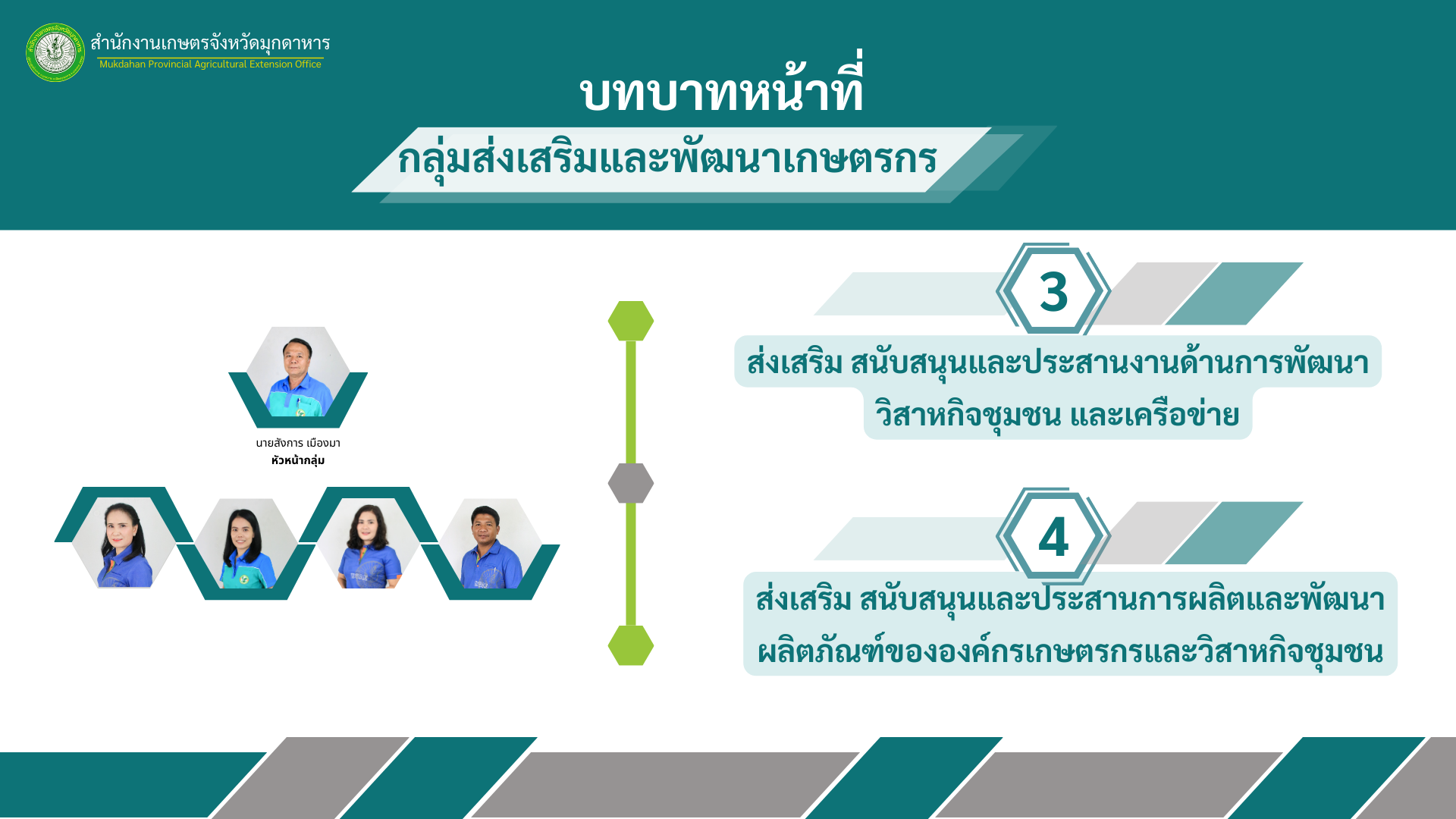 สำนักงานเกษตรจังหวัดมุกดาหาร
Mukdahan Provincial Agricultural Extension Office

บทบาทหน้าที่

กลุ่มส่งเสริมและพัฒนาเกษตรกร

นายสังการ เมืองมา
หัวหน้ากลุ่ม

3

ส่งเสริม สนับสนุนและประสานงานด้านการพัฒนาวิสาหกิจชุมชน และเครือข่าย

4

ส่งเสริม สนับสนุนและประสานการผลิตและพัฒนาผลิตภัณฑ์ขององค์กรเกษตรกรและวิสาหกิจชุมชน